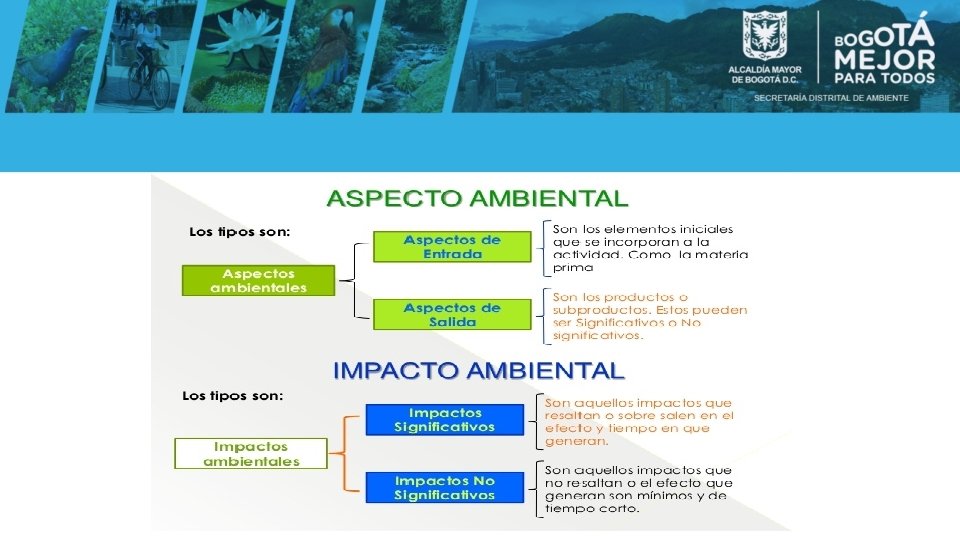 ALCALDÍA MAYOR DE BOGOTÁ D.C.

BOGOTÁ MEJOR PARA TODOS

SECRETARÍA DISTRITAL DE AMBIENTE

ASPECTO AMBIENTAL

Los tipos son:

Aspectos ambientales

Aspectos de Entrada

Son los elementos iniciales que se incorporan a la actividad. Como la materia prima

Aspectos de Salida

Son los productos o subproductos. Estos pueden ser Significativos o No significativos.

IMPACTO AMBIENTAL

Los tipos son:

Impactos ambientales

Impactos Significativos

Son aquellos impactos que resaltan o sobre salen en el efecto y tiempo en que generan.

Impactos No Significativos

Son aquellos impactos que no resaltan o el efecto que generan son mínimos y de tiempo corto.